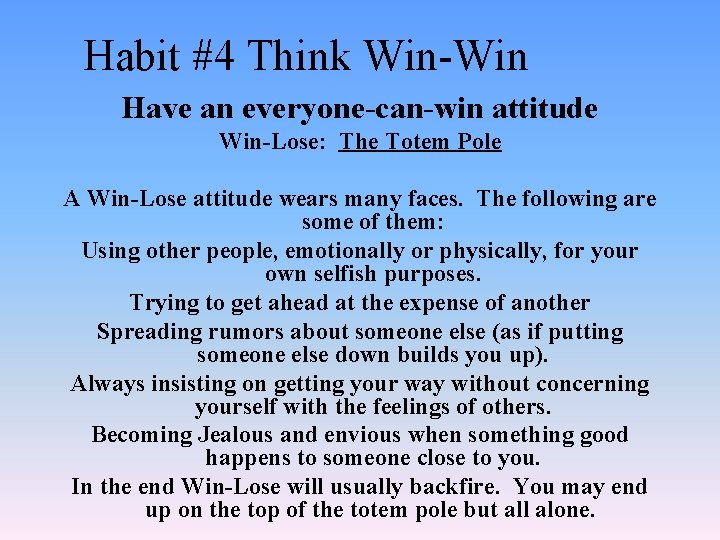 Habit #4 Think Win-Win

Have an everyone-can-win attitude

Win-Lose: The Totem Pole

A Win-Lose attitude wears many faces. The following are some of them:

Using other people, emotionally or physically, for your own selfish purposes.

Trying to get ahead at the expense of another

Spreading rumors about someone else (as if putting someone else down builds you up).

Always insisting on getting your way without concerning yourself with the feelings of others.

Becoming Jealous and envious when something good happens to someone close to you.

In the end Win-Lose will usually backfire. You may end up on the top of the totem pole but all alone.